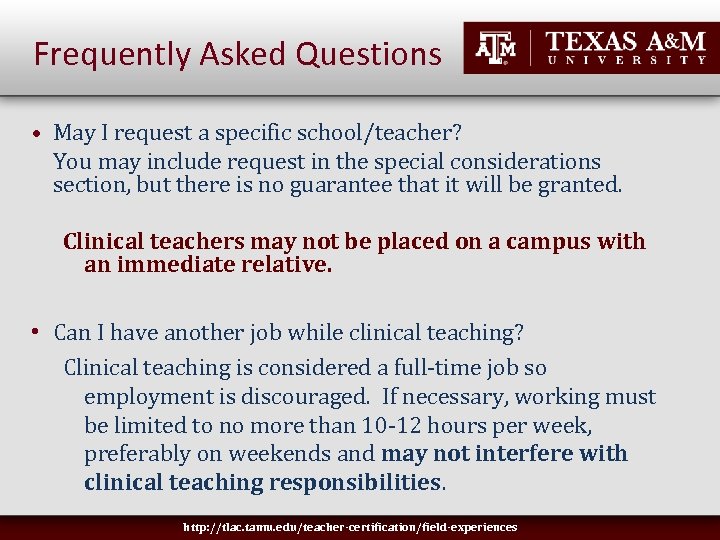 Frequently Asked Questions

ATM | TEXAS A&M UNIVERSITY

• May I request a specific school/teacher?
You may include request in the special considerations section, but there is no guarantee that it will be granted.

Clinical teachers may not be placed on a campus with an immediate relative.

• Can I have another job while clinical teaching?
Clinical teaching is considered a full-time job so employment is discouraged. If necessary, working must be limited to no more than 10-12 hours per week, preferably on weekends and may not interfere with clinical teaching responsibilities.

http://tlac.tamu.edu/teacher-certification/field-experiences